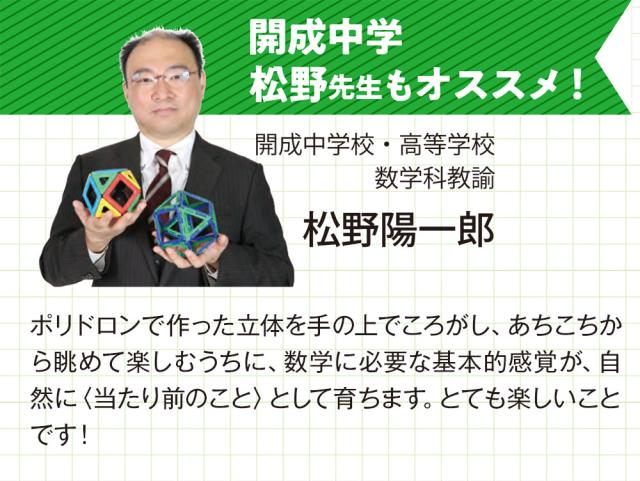 開成中学
松野先生もオススメ！

開成中学校・高等学校
数学科教諭

松野陽一郎

ポリドロンで作った立体を手の上でころがし、あちこちから眺めて楽しむうちに、数学に必要な基本的感覚が、自然に〈当たり前のこと〉として育ちます。とても楽しいことです！